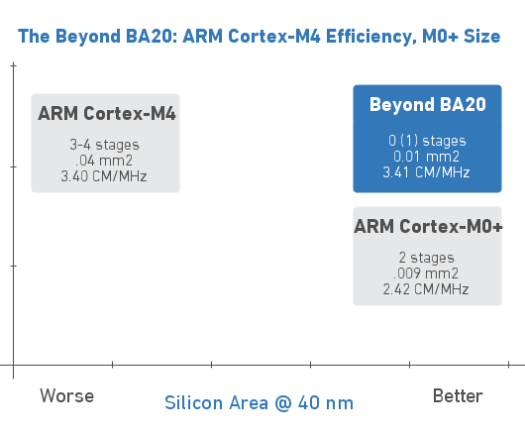 The Beyond BA20: ARM Cortex-M4 Efficiency, M0+ Size

ARM Cortex-M4
3-4 stages
.04 mm2
3.40 CM/MHz

Beyond BA20
0 (1) stages
0.01 mm2
3.41 CM/MHz

ARM Cortex-M0+
2 stages
.009 mm2
2.42 CM/MHz

Worse
Silicon Area @ 40 nm
Better